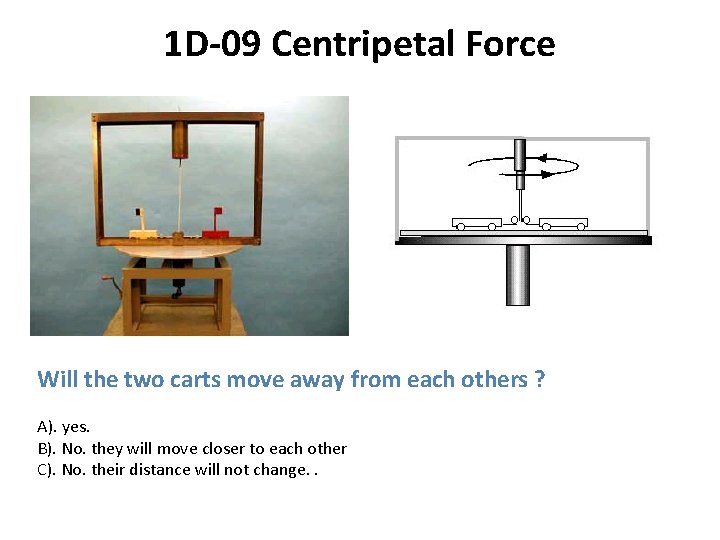 1D-09 Centripetal Force

Will the two carts move away from each others ?

A). yes.
B). No. they will move closer to each other
C). No. their distance will not change. .